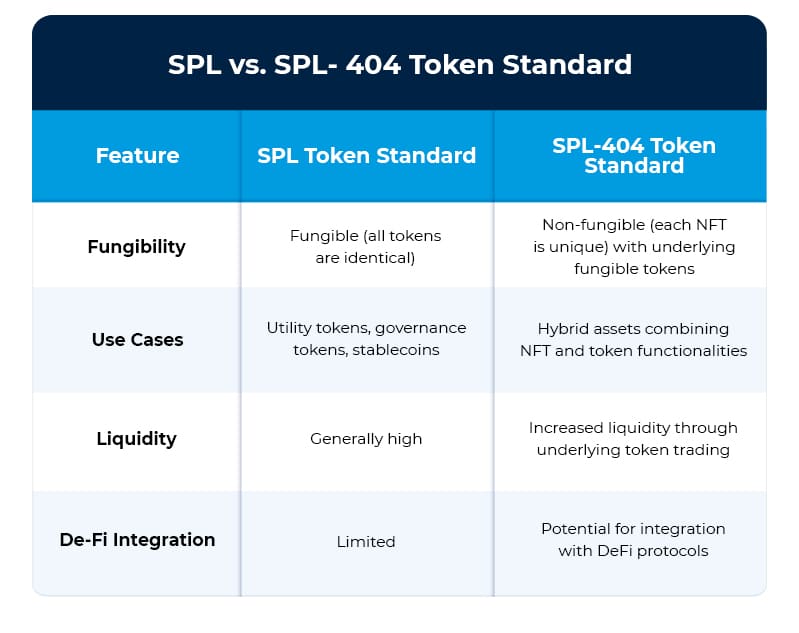 SPL vs. SPL- 404 Token Standard

| Feature | SPL Token Standard | SPL-404 Token Standard |
|---|---|---|
| Fungibility | Fungible (all tokens are identical) | Non-fungible (each NFT is unique) with underlying fungible tokens |
| Use Cases | Utility tokens, governance tokens, stablecoins | Hybrid assets combining NFT and token functionalities |
| Liquidity | Generally high | Increased liquidity through underlying token trading |
| De-Fi Integration | Limited | Potential for integration with DeFi protocols |